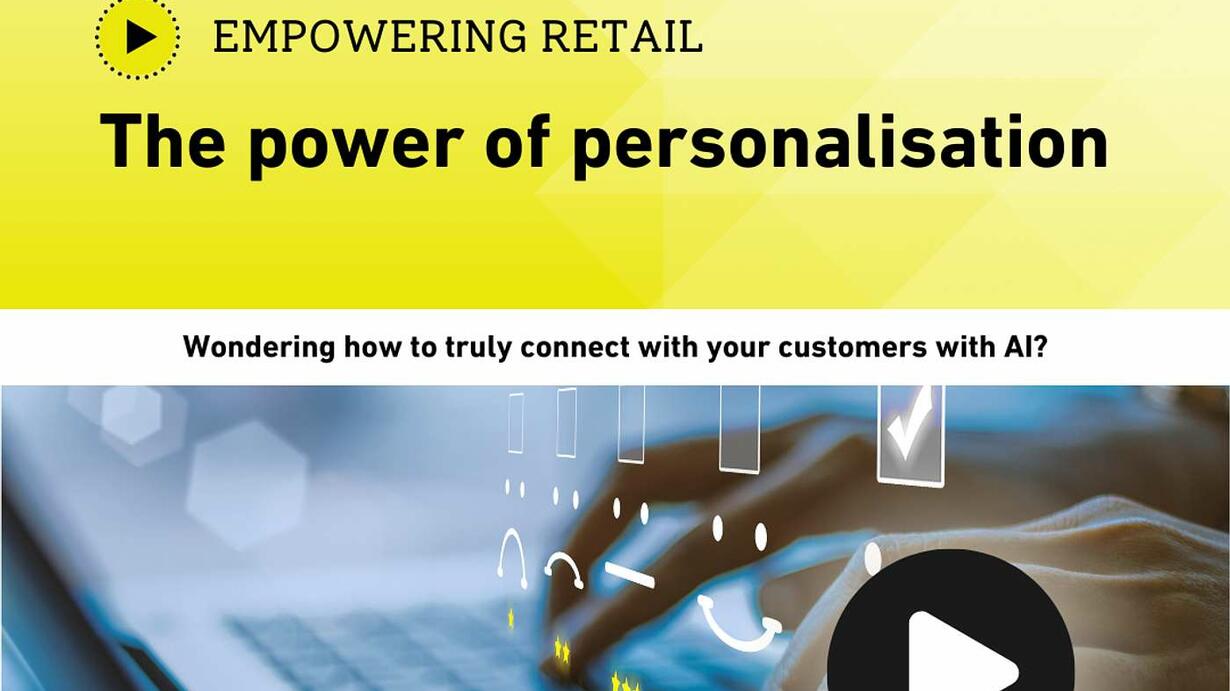 EMPOWERING RETAIL

The power of personalisation

Wondering how to truly connect with your customers with AI?